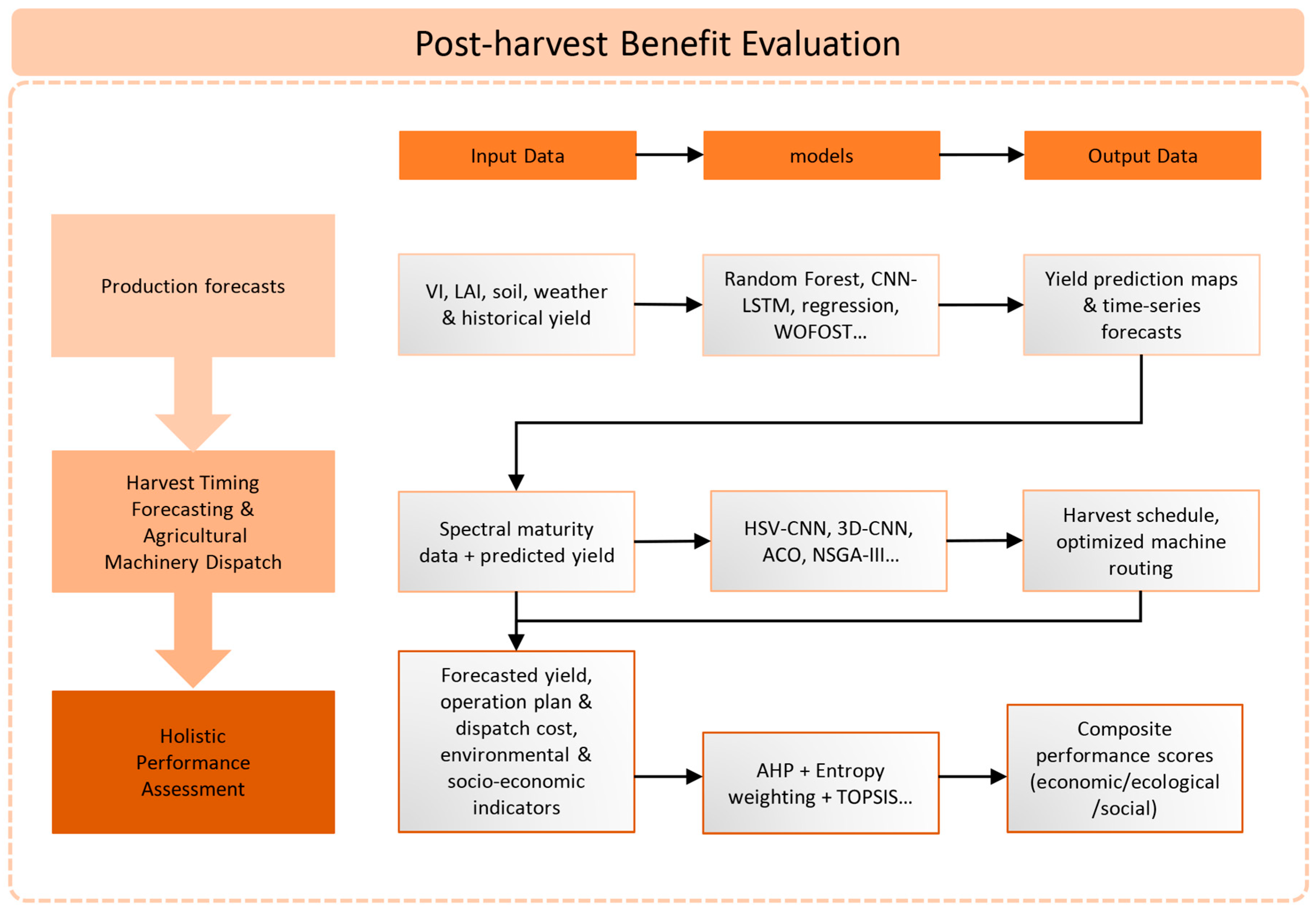 Post-harvest Benefit Evaluation

Input Data

models

Output Data

Production forecasts

VI, LAI, soil, weather & historical yield

Random Forest, CNN-LSTM, regression, WOFOST...

Yield prediction maps & time-series forecasts

Harvest Timing Forecasting & Agricultural Machinery Dispatch

Spectral maturity data + predicted yield

HSV-CNN, 3D-CNN, ACO, NSGA-III...

Harvest schedule, optimized machine routing

Holistic Performance Assessment

Forecasted yield, operation plan & dispatch cost, environmental & socio-economic indicators

AHP + Entropy weighting + TOPSIS...

Composite performance scores (economic/ecological /social)